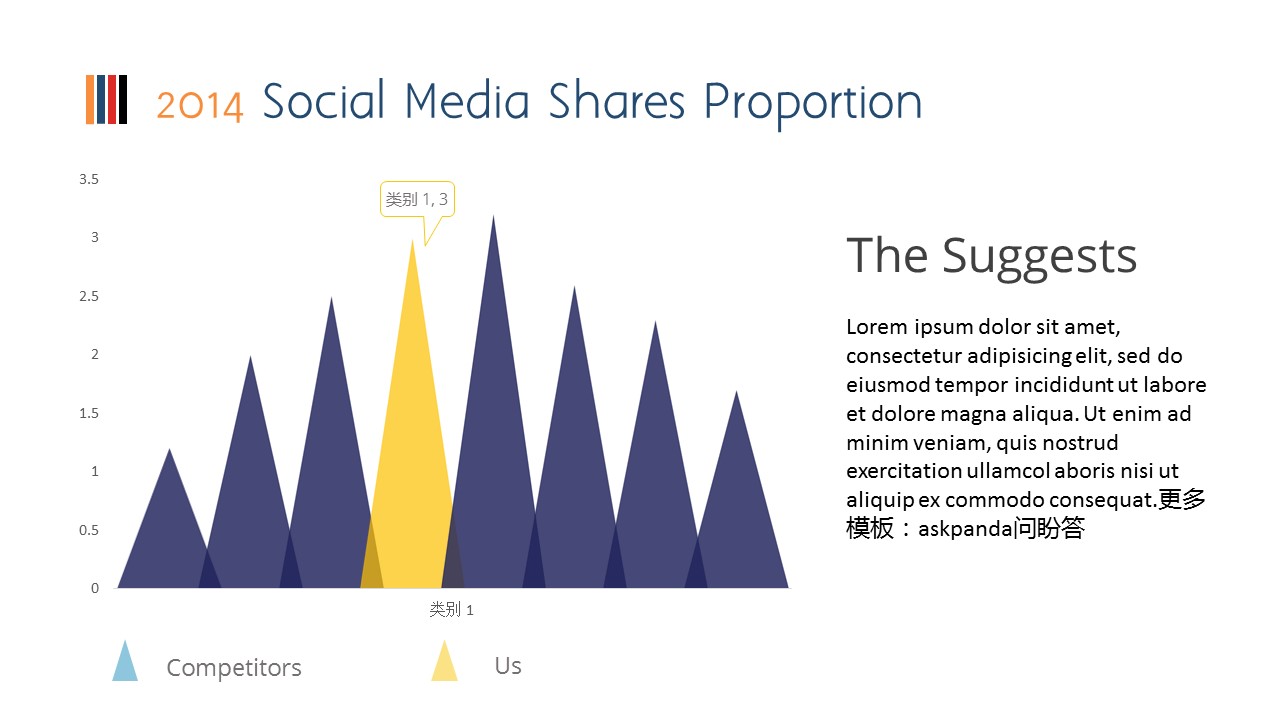 2014 Social Media Shares Proportion

3.5
3
2.5
2
1.5
1
0.5
0

类别 1, 3

类别 1

Competitors

Us

The Suggests

Lorem ipsum dolor sit amet, consectetur adipisicing elit, sed do eiusmod tempor incididunt ut labore et dolore magna aliqua. Ut enim ad minim veniam, quis nostrud exercitation ullamcol aboris nisi ut aliquip ex commodo consequat.更多模板：askpanda问盼答